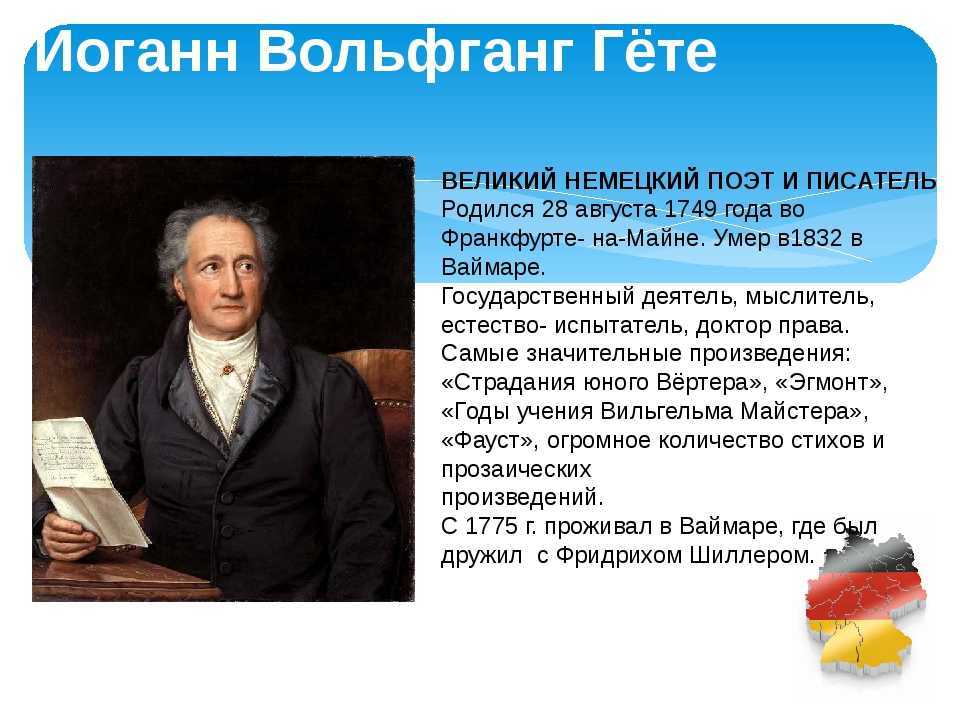 Иоганн Вольфганг Гёте

ВЕЛИКИЙ НЕМЕЦКИЙ ПОЭТ И ПИСАТЕЛЬ
Родился 28 августа 1749 года во Франкфурте- на-Майне. Умер в1832 в Ваймаре.
Государственный деятель, мыслитель, естество- испытатель, доктор права.
Самые значительные произведения: «Страдания юного Вёртера», «Эгмонт», «Годы учения Вильгельма Майстера», «Фауст», огромное количество стихов и прозаических
произведений.
С 1775 г. проживал в Ваймаре, где был дружил с Фридрихом Шиллером.